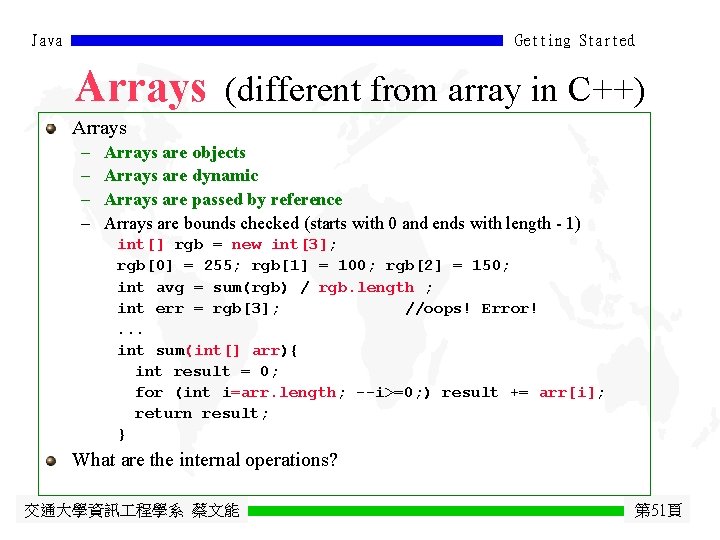 Java Getting Started

Arrays (different from array in C++)

Arrays
– Arrays are objects
– Arrays are dynamic
– Arrays are passed by reference
– Arrays are bounds checked (starts with 0 and ends with length - 1)

int[] rgb = new int[3];
rgb[0] = 255; rgb[1] = 100; rgb[2] = 150;
int avg = sum(rgb) / rgb.length ;
int err = rgb[3]; //oops! Error!
...
int sum(int[] arr){
int result = 0;
for (int i=arr.length; --i>=0;) result += arr[i];
return result;
}

What are the internal operations?

交通大學資訊工程學系 蔡文能 第51頁